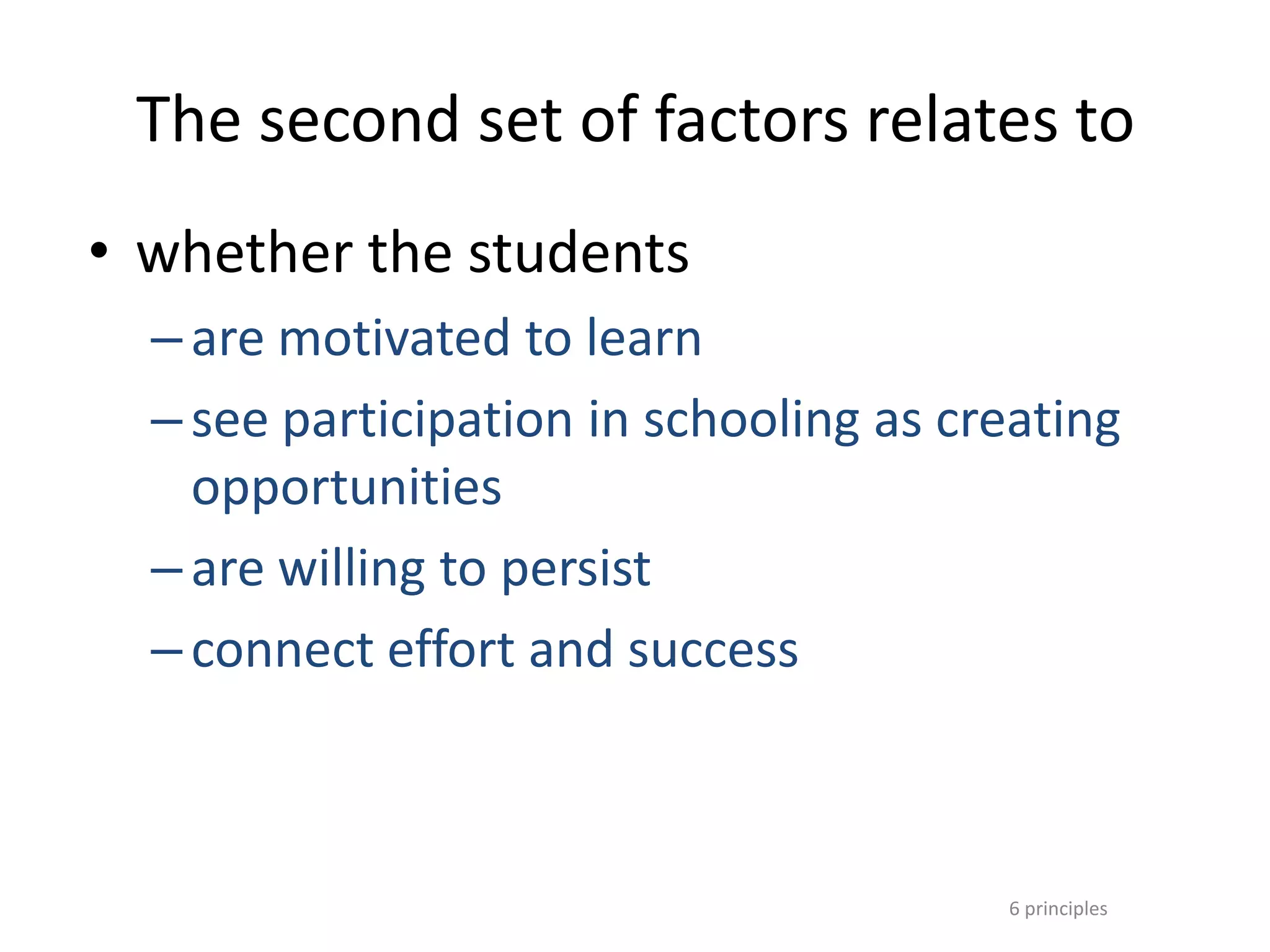 The second set of factors relates to

• whether the students
– are motivated to learn
– see participation in schooling as creating opportunities
– are willing to persist
– connect effort and success

6 principles